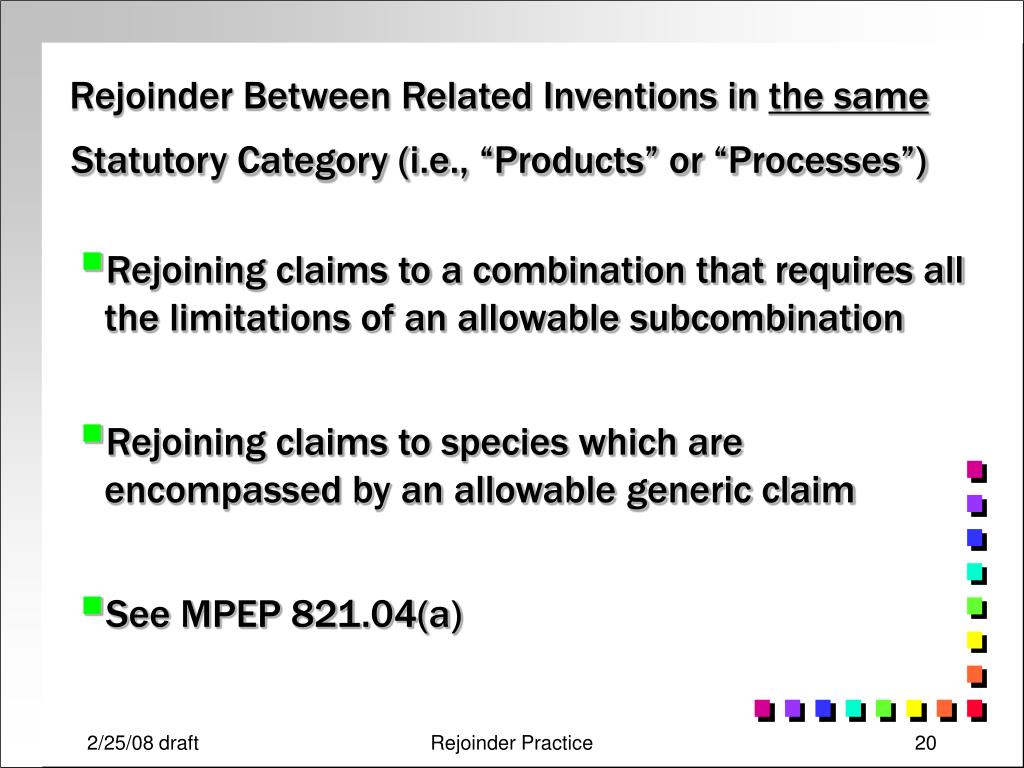 Rejoinder Between Related Inventions in the same Statutory Category (i.e., “Products” or “Processes”)

Rejoining claims to a combination that requires all the limitations of an allowable subcombination

Rejoining claims to species which are encompassed by an allowable generic claim

See MPEP 821.04(a)

2/25/08 draft

Rejoinder Practice

20